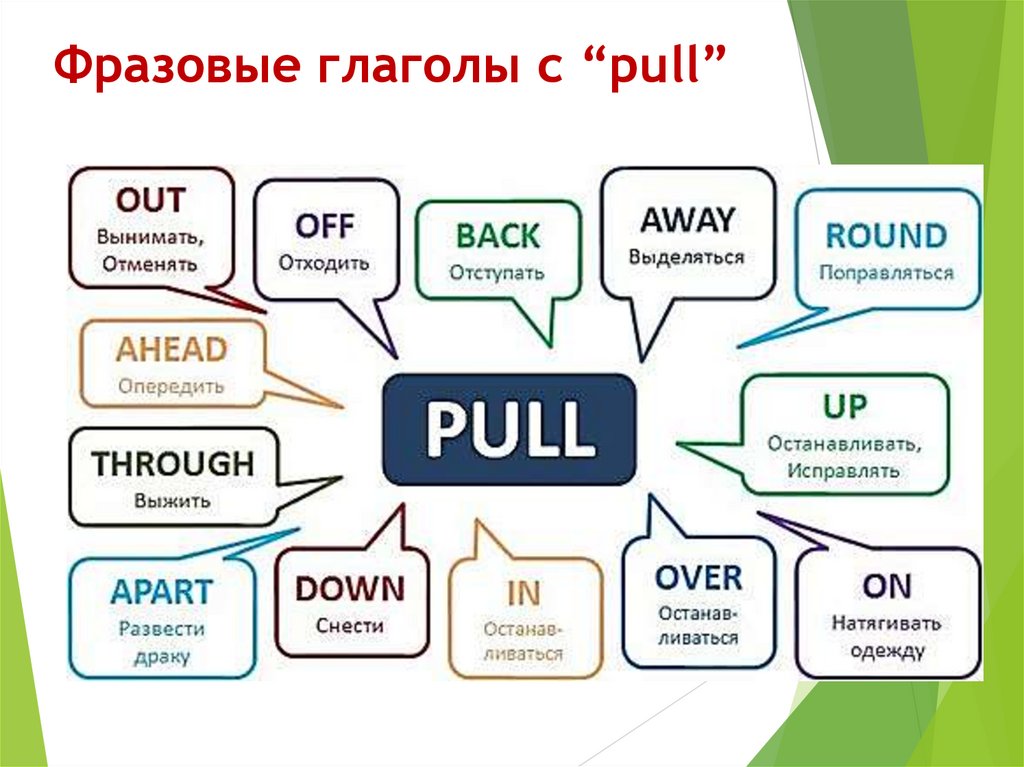 Фразовые глаголы с “pull”

OUT
Вынимать, Отменять

OFF
Отходить

BACK
Отступать

AWAY
Выделяться

ROUND
Поправляться

AHEAD
Опередить

PULL

UP
Останавливать, Исправлять

THROUGH
Выжить

APART
Развести драку

DOWN
Снести

IN
Останавливаться

OVER
Останавливаться

ON
Натягивать одежду